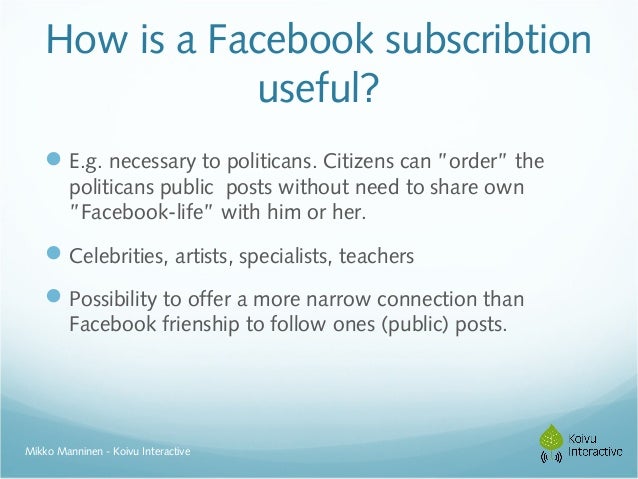 How is a Facebook subscribtion useful?

E.g. necessary to politicans. Citizens can "order" the politicans public posts without need to share own "Facebook-life" with him or her.

Celebrities, artists, specialists, teachers

Possibility to offer a more narrow connection than Facebook frienship to follow ones (public) posts.

Mikko Manninen - Koivu Interactive

Koivu Interactive